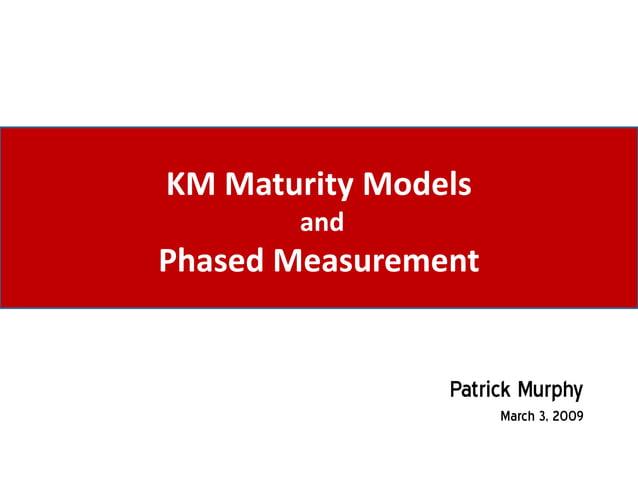 KM Maturity Models
and
Phased Measurement

Patrick Murphy
March 3, 2009